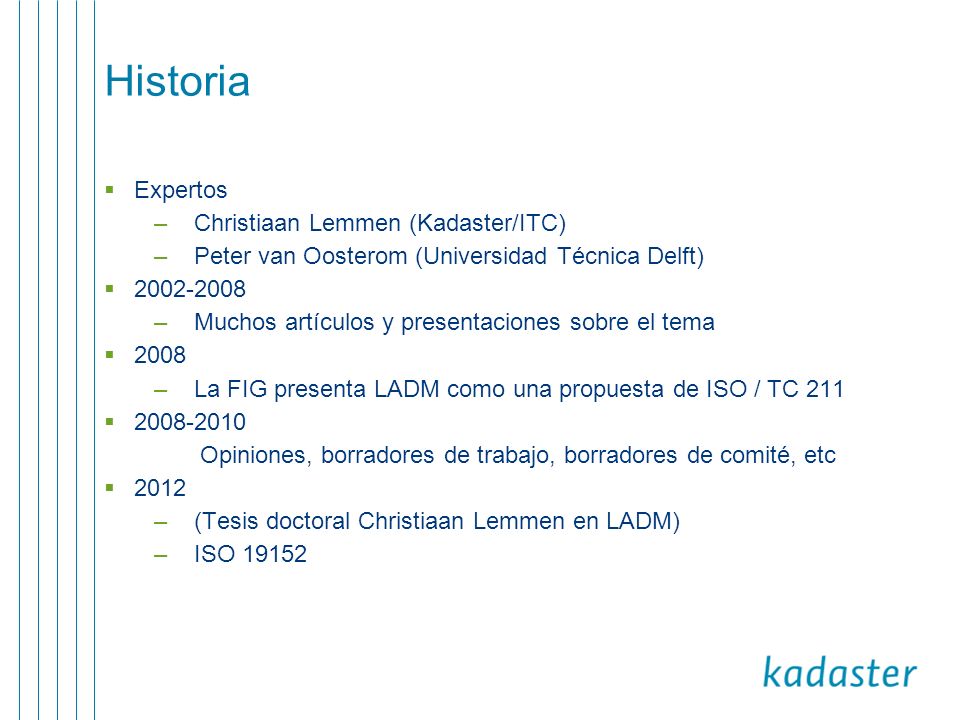 Historia

▪ Expertos
– Christiaan Lemmen (Kadaster/ITC)
– Peter van Oosterom (Universidad Técnica Delft)
▪ 2002-2008
– Muchos artículos y presentaciones sobre el tema
▪ 2008
– La FIG presenta LADM como una propuesta de ISO / TC 211
▪ 2008-2010
Opiniones, borradores de trabajo, borradores de comité, etc
▪ 2012
– (Tesis doctoral Christiaan Lemmen en LADM)
– ISO 19152

kadaster